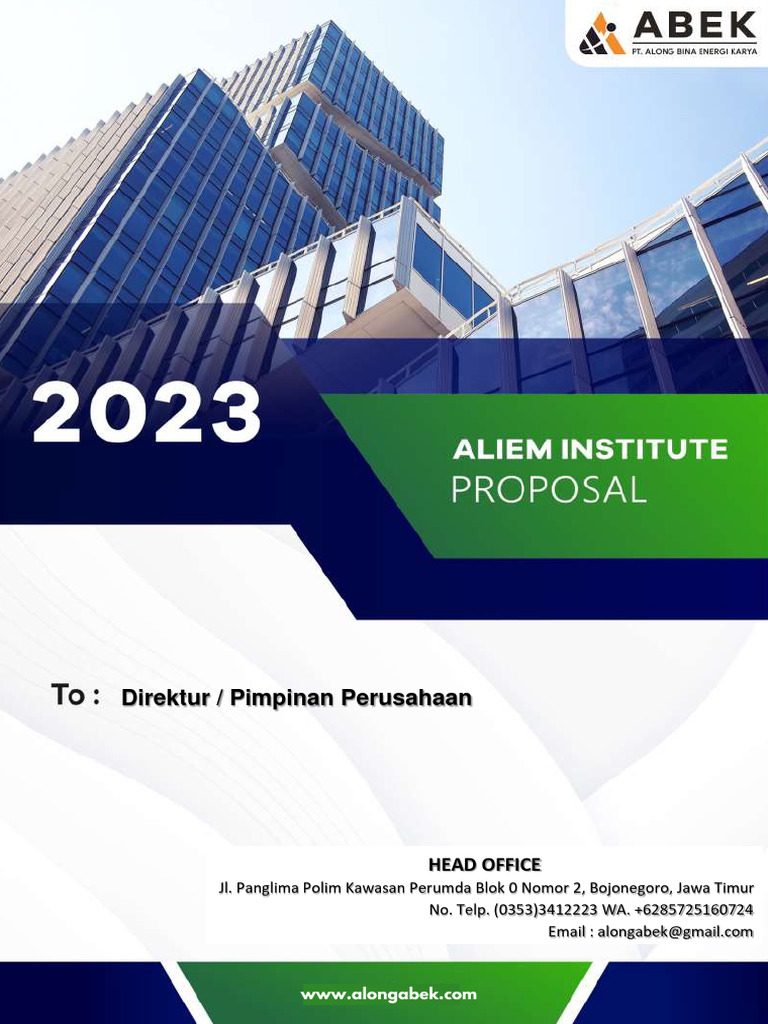 ABEK
PT. ALONG BINA ENERGI KARYA

2023

ALIEM INSTITUTE
PROPOSAL

To : Direktur / Pimpinan Perusahaan

HEAD OFFICE
Jl. Panglima Polim Kawasan Perumda Blok 0 Nomor 2, Bojonegoro, Jawa Timur
No. Telp. (0353)3412223 WA. +6285725160724
Email : alongabek@gmail.com

www.alongabek.com